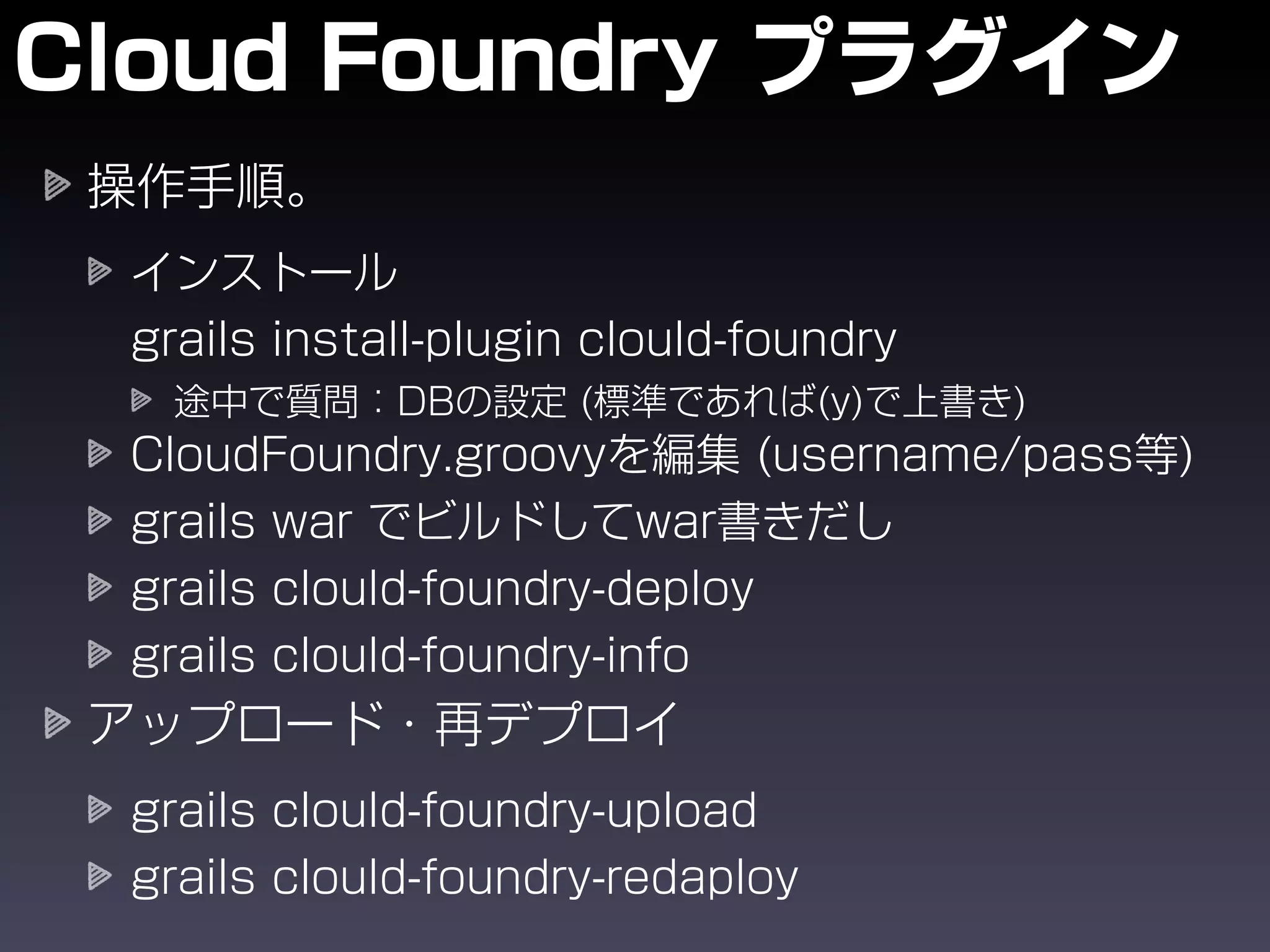 Cloud Foundry プラグイン

操作手順。

インストール

grails install-plugin clould-foundry

途中で質問：DBの設定 (標準であれば(y)で上書き)

CloudFoundry.groovyを編集 (username/pass等)

grails war でビルドしてwar書きだし

grails clould-foundry-deploy

grails clould-foundry-info

アップロード・再デプロイ

grails clould-foundry-upload

grails clould-foundry-redaploy